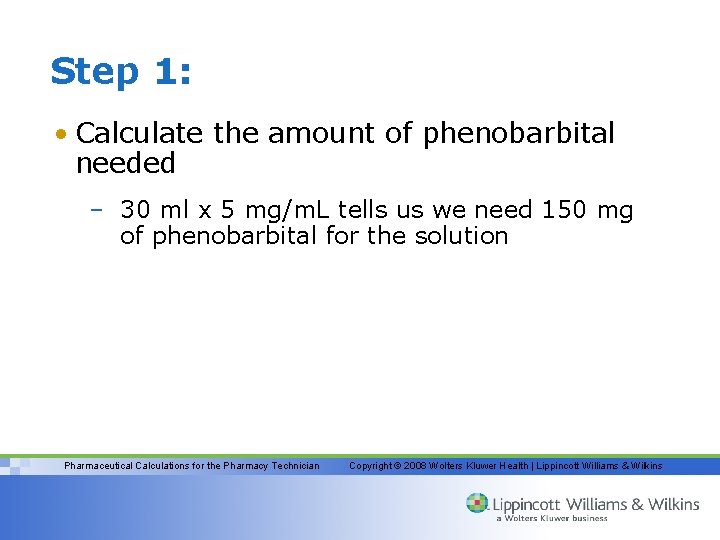 Step 1:

• Calculate the amount of phenobarbital needed

– 30 ml x 5 mg/mL tells us we need 150 mg of phenobarbital for the solution

Pharmaceutical Calculations for the Pharmacy Technician

Copyright © 2008 Wolters Kluwer Health | Lippincott Williams & Wilkins

Lippincott Williams & Wilkins
a Wolters Kluwer business